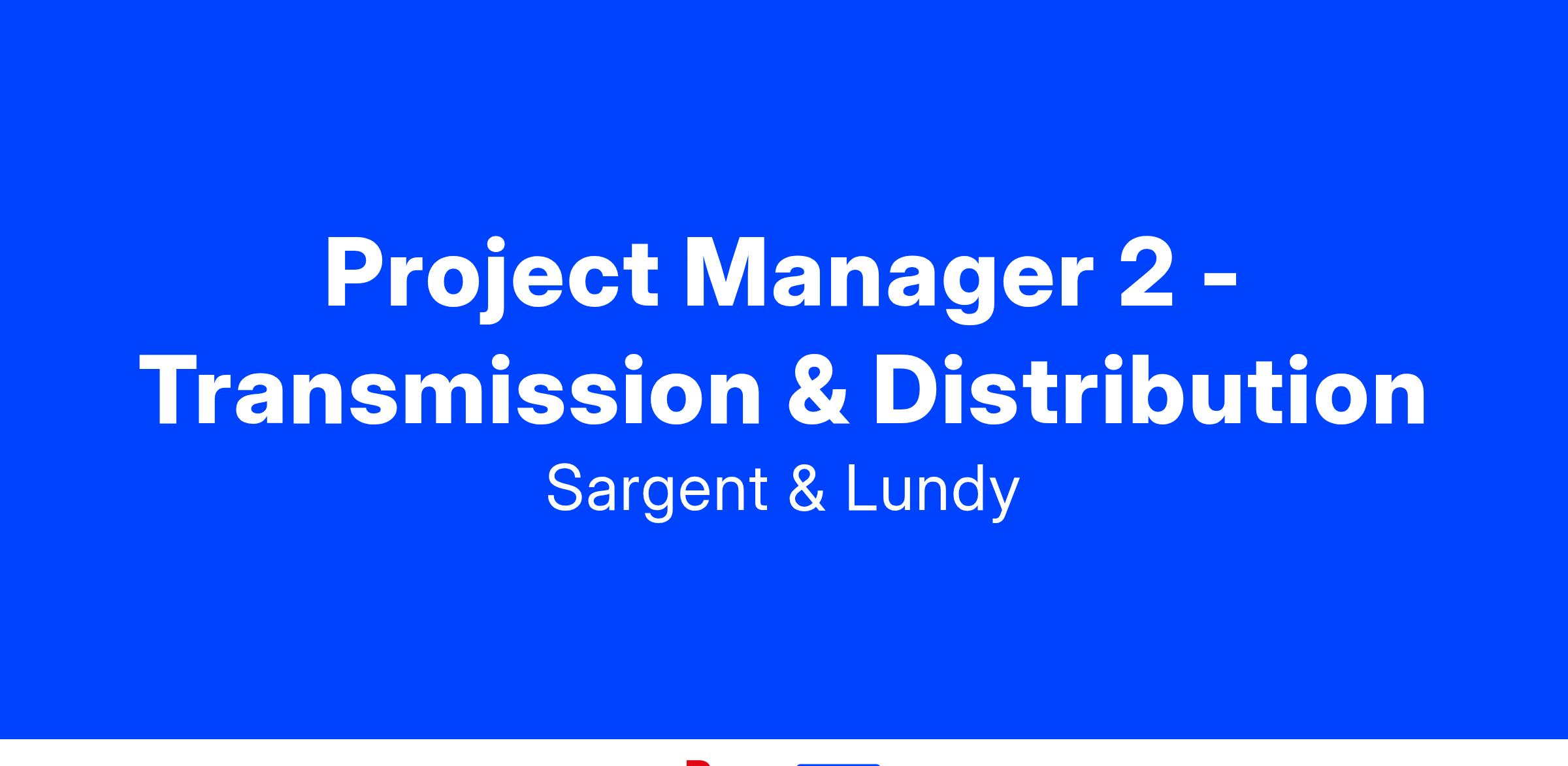 Project Manager 2 - Transmission & Distribution

Sargent & Lundy